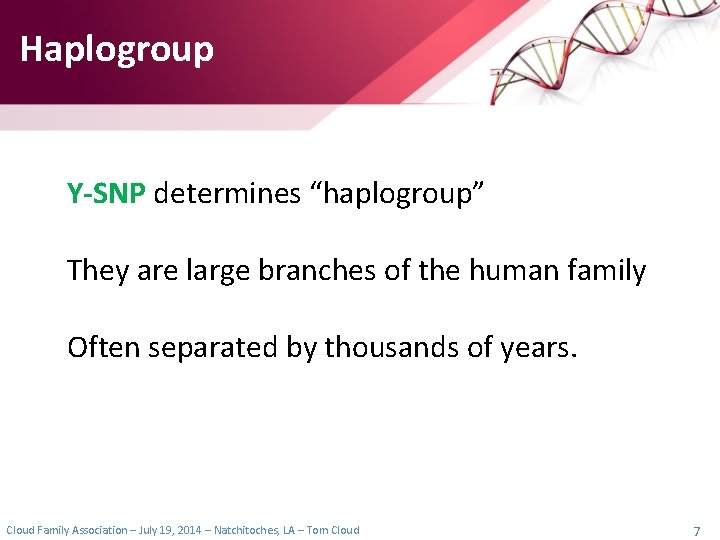 Haplogroup

Y-SNP determines “haplogroup”

They are large branches of the human family

Often separated by thousands of years.

Cloud Family Association – July 19, 2014 – Natchitoches, LA – Tom Cloud

7